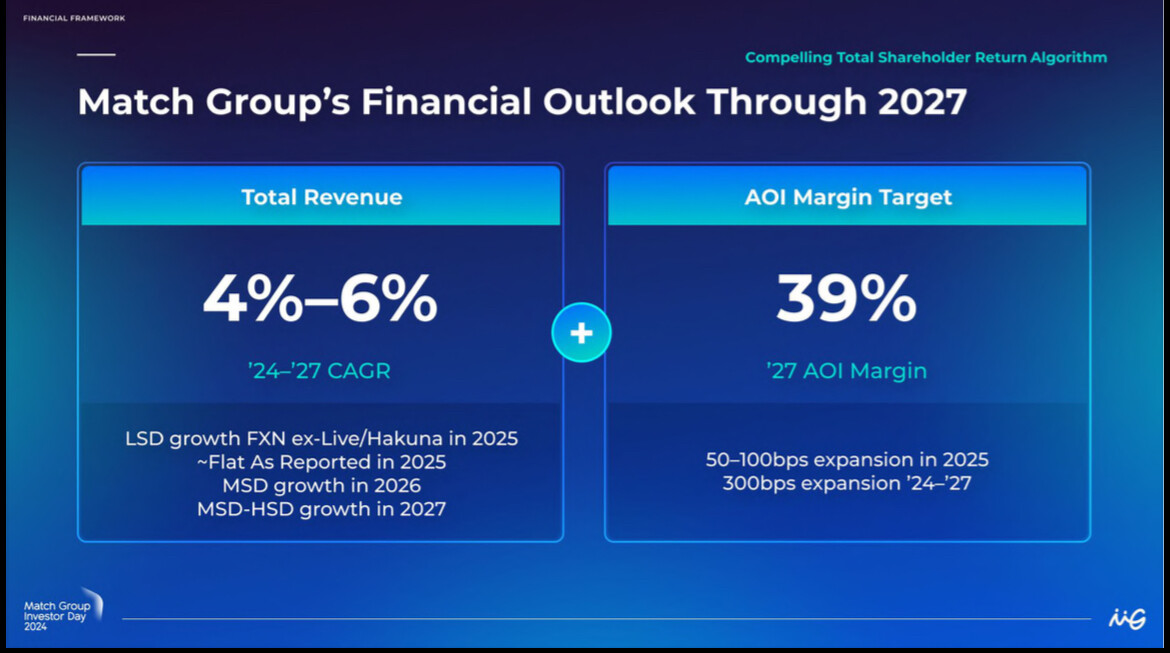 FINANCIAL FRAMEWORK

Compelling Total Shareholder Return Algorithm

Match Group's Financial Outlook Through 2027

Total Revenue

4%–6%

'24–'27 CAGR

LSD growth FXN ex-Live/Hakuna in 2025
~Flat As Reported in 2025
MSD growth in 2026
MSD-HSD growth in 2027

+

AOI Margin Target

39%

'27 AOI Margin

50–100bps expansion in 2025
300bps expansion '24–'27

Match Group Investor Day 2024

MG